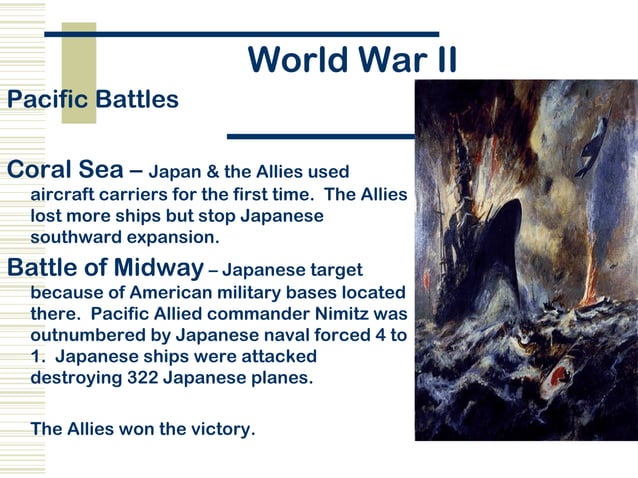 World War II

Pacific Battles

Coral Sea – Japan & the Allies used aircraft carriers for the first time. The Allies lost more ships but stop Japanese southward expansion.

Battle of Midway – Japanese target because of American military bases located there. Pacific Allied commander Nimitz was outnumbered by Japanese naval forced 4 to 1. Japanese ships were attacked destroying 322 Japanese planes.

The Allies won the victory.